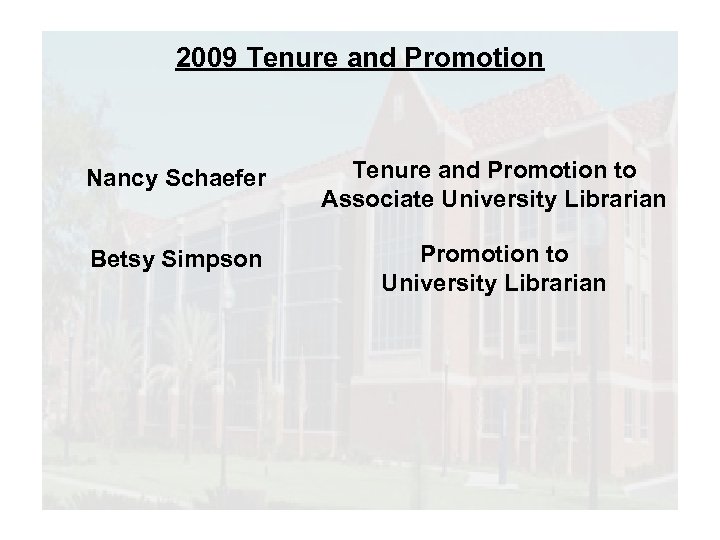 2009 Tenure and Promotion

Nancy Schaefer

Tenure and Promotion to Associate University Librarian

Betsy Simpson

Promotion to University Librarian